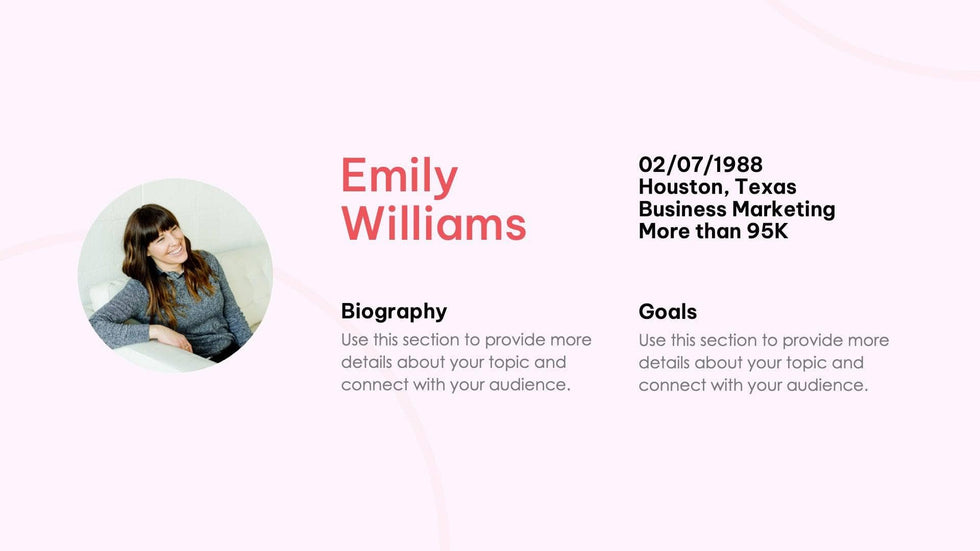 Emily Williams

02/07/1988
Houston, Texas
Business Marketing
More than 95K

Biography
Use this section to provide more details about your topic and connect with your audience.

Goals
Use this section to provide more details about your topic and connect with your audience.